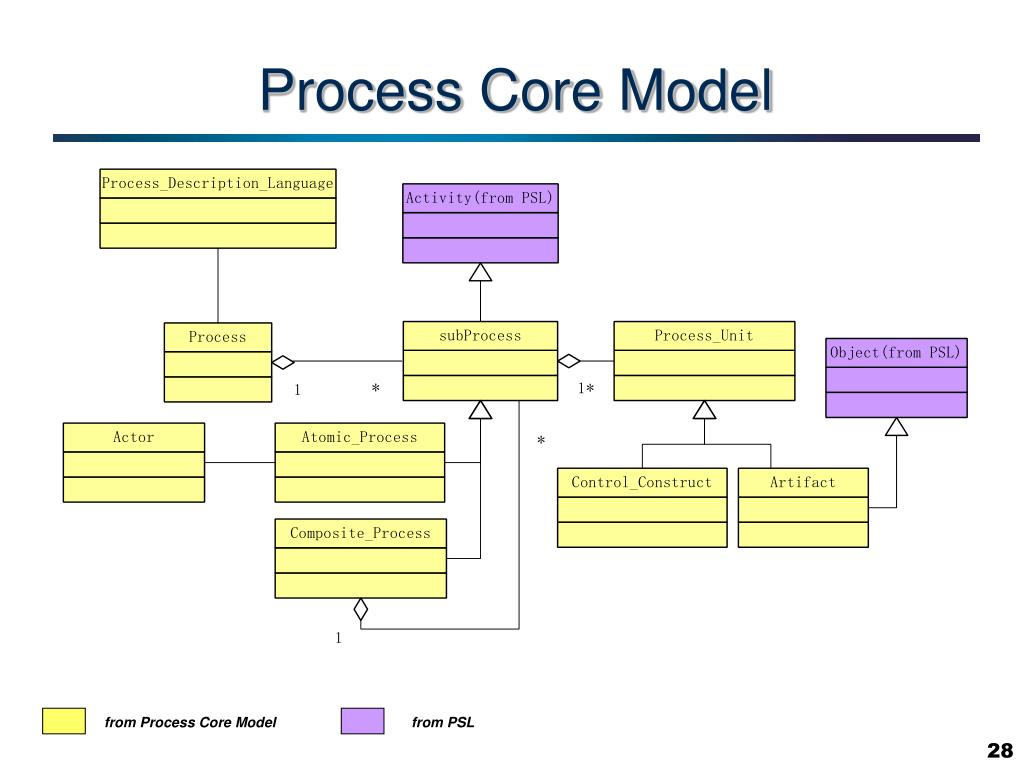 Process Core Model

Process_Description_Language

Activity(from PSL)

Process

subProcess

Process_Unit

Object(from PSL)

1

*

1*

Actor

Atomic_Process

*

Control_Construct

Artifact

Composite_Process

1

from Process Core Model

from PSL

28